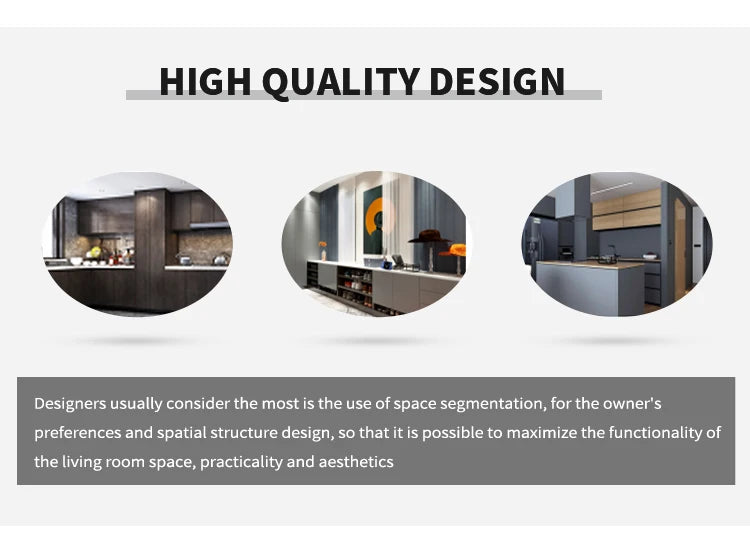 HIGH QUALITY DESIGN

Designers usually consider the most is the use of space segmentation, for the owner's preferences and spatial structure design, so that it is possible to maximize the functionality of the living room space, practicality and aesthetics